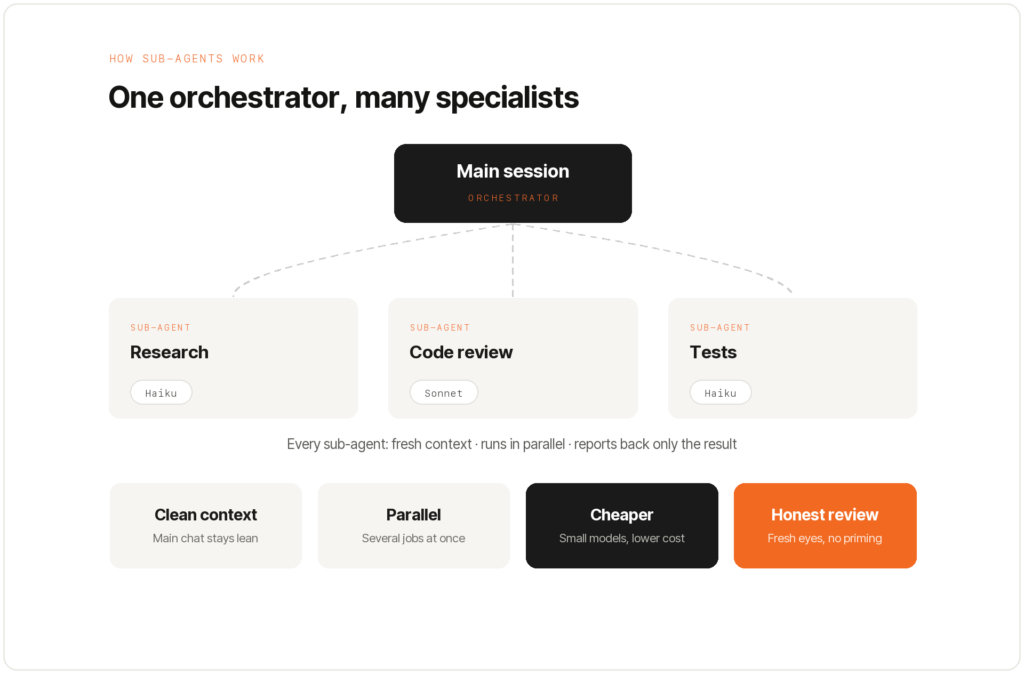 HOW SUB-AGENTS WORK

One orchestrator, many specialists

Main session
ORCHESTRATOR

SUB-AGENT
Research
Haiku

SUB-AGENT
Code review
Sonnet

SUB-AGENT
Tests
Haiku

Every sub-agent: fresh context · runs in parallel · reports back only the result

Clean context
Main chat stays lean

Parallel
Several jobs at once

Cheaper
Small models, lower cost

Honest review
Fresh eyes, no priming